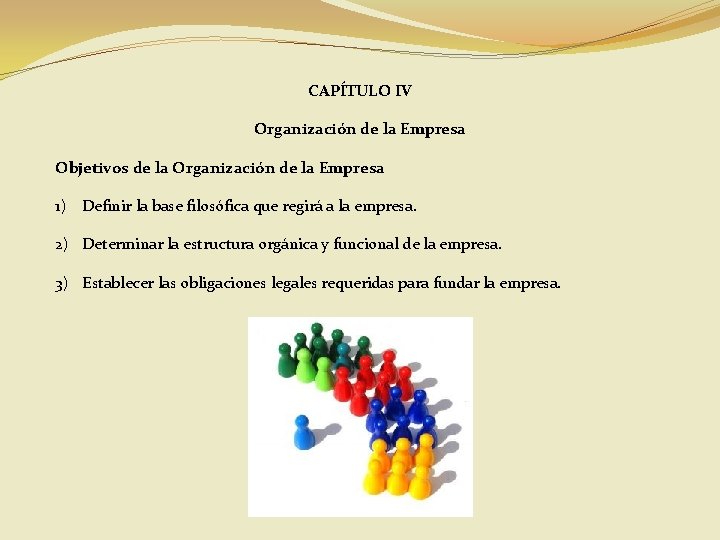 CAPÍTULO IV

Organización de la Empresa

Objetivos de la Organización de la Empresa

1) Definir la base filosófica que regirá a la empresa.

2) Determinar la estructura orgánica y funcional de la empresa.

3) Establecer las obligaciones legales requeridas para fundar la empresa.